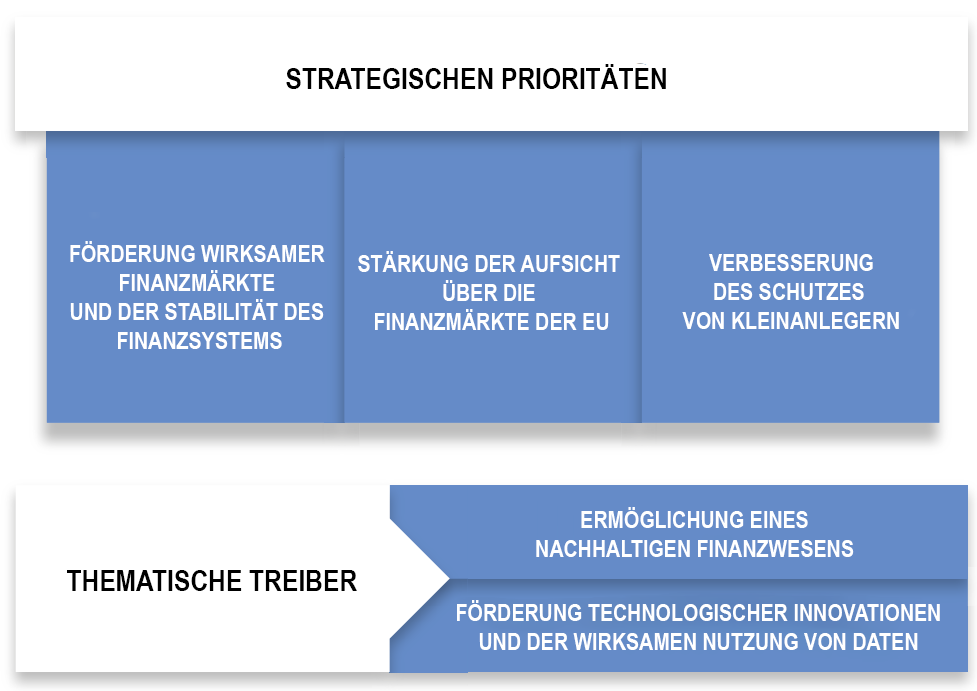 STRATEGISCHEN PRIORITÄTEN

FÖRDERUNG WIRKSAMER FINANZMÄRKTE UND DER STABILITÄT DES FINANZSYSTEMS

STÄRKUNG DER AUFSICHT ÜBER DIE FINANZMÄRKTE DER EU

VERBESSERUNG DES SCHUTZES VON KLEINANLEGERN

THEMATISCHE TREIBER

ERMÖGLICHUNG EINES NACHHALTIGEN FINANZWESENS

FÖRDERUNG TECHNOLOGISCHER INNOVATIONEN UND DER WIRKSAMEN NUTZUNG VON DATEN